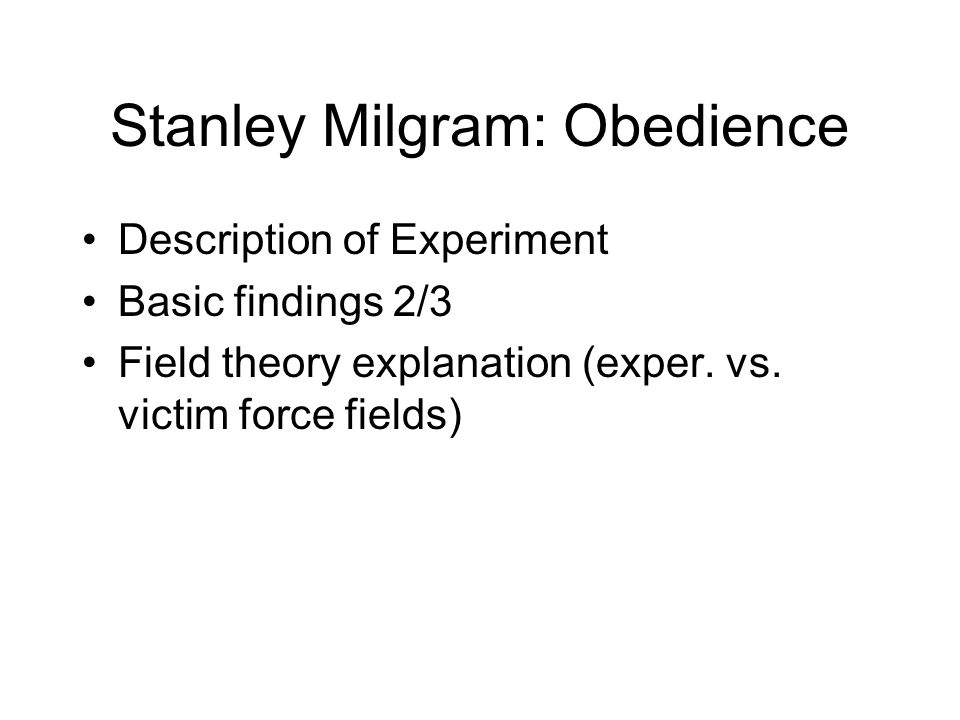 Stanley Milgram: Obedience

• Description of Experiment
• Basic findings 2/3
• Field theory explanation (exper. vs. victim force fields)